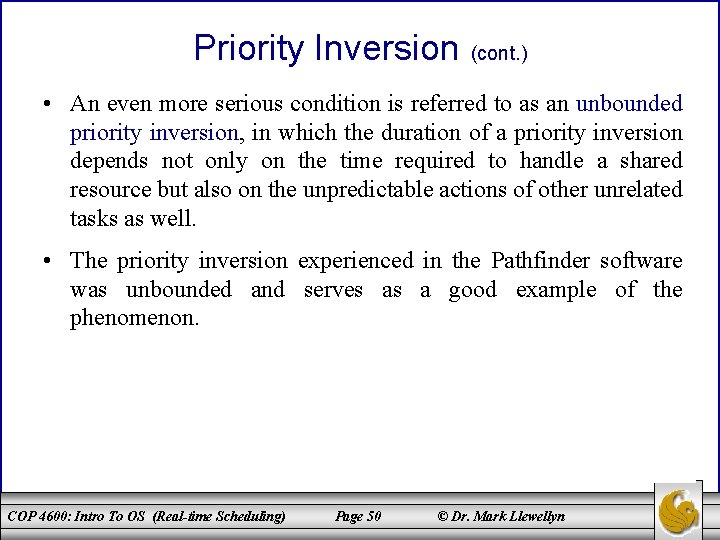 Priority Inversion (cont.)

• An even more serious condition is referred to as an unbounded priority inversion, in which the duration of a priority inversion depends not only on the time required to handle a shared resource but also on the unpredictable actions of other unrelated tasks as well.

• The priority inversion experienced in the Pathfinder software was unbounded and serves as a good example of the phenomenon.

COP 4600: Intro To OS (Real-time Scheduling) Page 50 © Dr. Mark Llewellyn